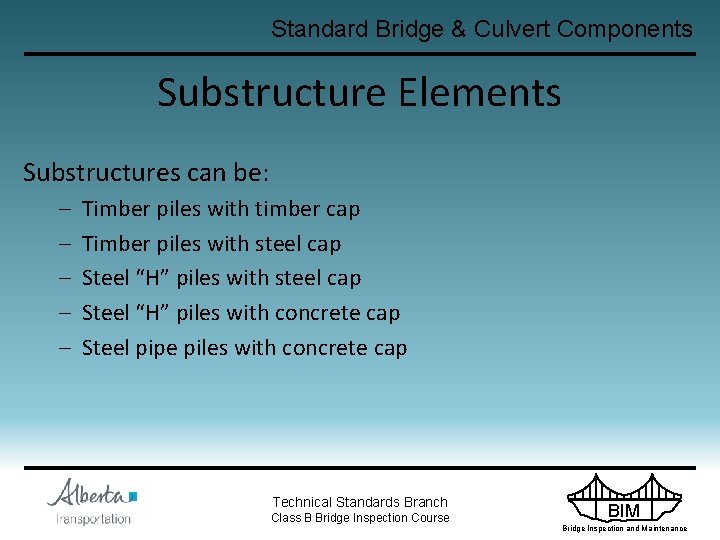 Standard Bridge & Culvert Components

Substructure Elements

Substructures can be:

– Timber piles with timber cap
– Timber piles with steel cap
– Steel “H” piles with steel cap
– Steel “H” piles with concrete cap
– Steel pipe piles with concrete cap

Alberta
Transportation

Technical Standards Branch
Class B Bridge Inspection Course

BIM
Bridge Inspection and Maintenance